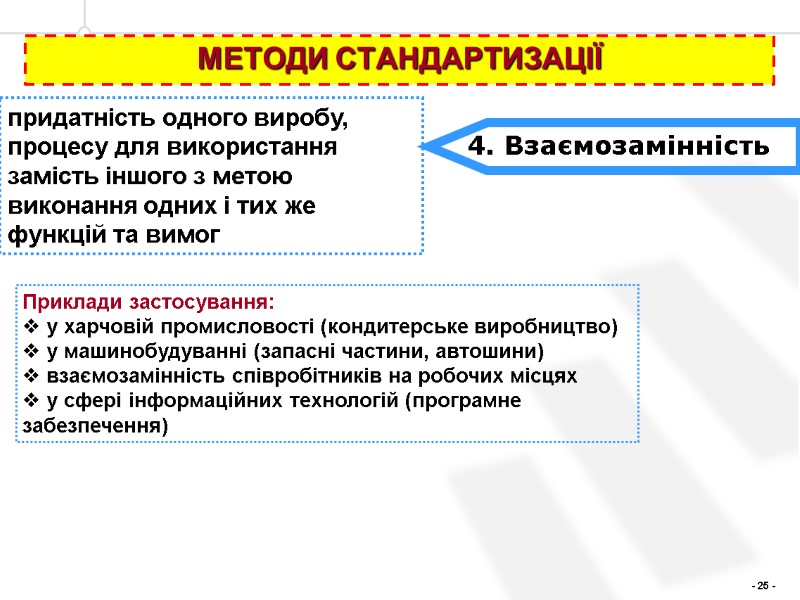 МЕТОДИ СТАНДАРТИЗАЦІЇ

придатність одного виробу, процесу для використання замість іншого з метою виконання одних і тих же функцій та вимог

4. Взаємозамінність

Приклади застосування:
❖ у харчовій промисловості (кондитерське виробництво)
❖ у машинобудуванні (запасні частини, автошини)
❖ взаємозамінність співробітників на робочих місцях
❖ у сфері інформаційних технологій (програмне забезпечення)

- 25 -